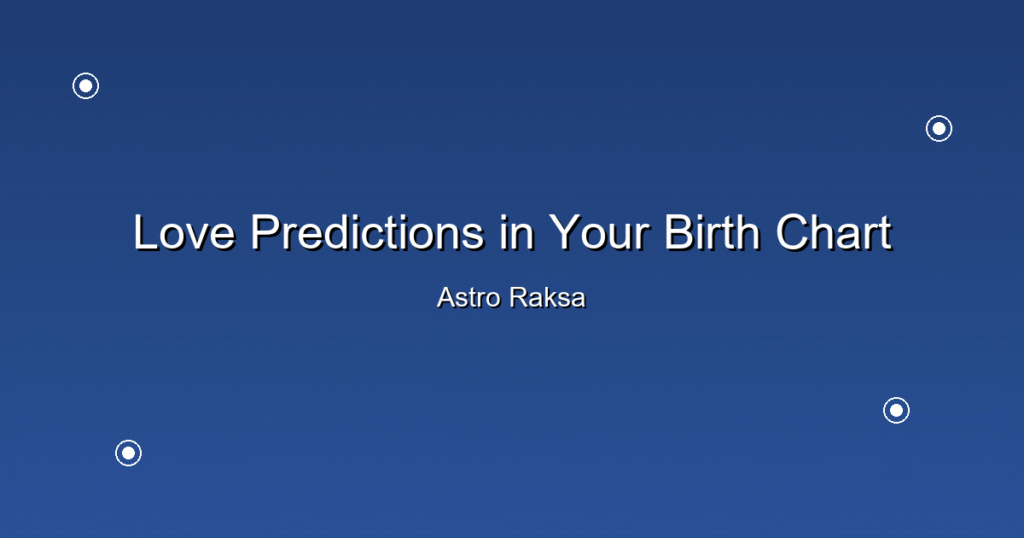 Love Predictions in Your Birth Chart

Astro Raksa